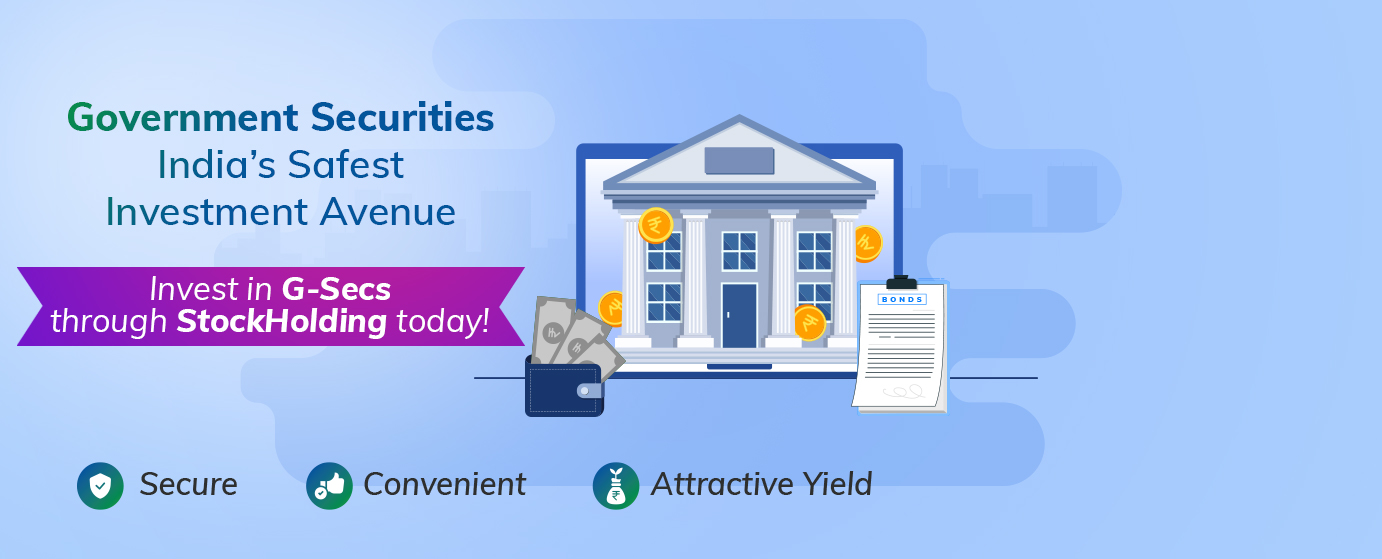 Government Securities
India's Safest
Investment Avenue

Invest in G-Secs
through StockHolding today!

BONDS

Secure
Convenient
Attractive Yield